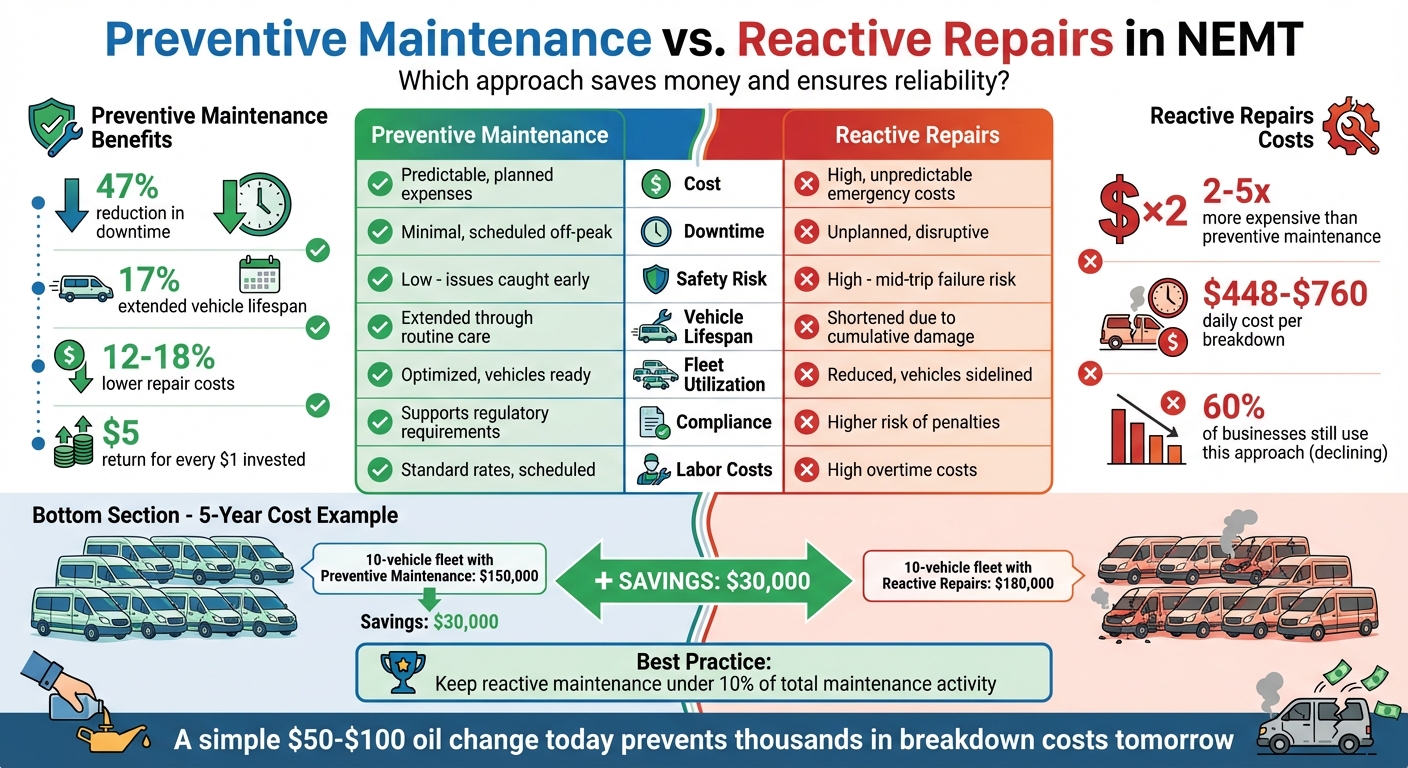 Preventive Maintenance vs. Reactive Repairs in NEMT
Which approach saves money and ensures reliability?

Preventive Maintenance Benefits

47% reduction in downtime

17% extended vehicle lifespan

12-18% lower repair costs

$5 return for every $1 invested

| Preventive Maintenance | | Reactive Repairs |
|---|---|---|
| Predictable, planned expenses | Cost | High, unpredictable emergency costs |
| Minimal, scheduled off-peak | Downtime | Unplanned, disruptive |
| Low - issues caught early | Safety Risk | High - mid-trip failure risk |
| Extended through routine care | Vehicle Lifespan | Shortened due to cumulative damage |
| Optimized, vehicles ready | Fleet Utilization | Reduced, vehicles sidelined |
| Supports regulatory requirements | Compliance | Higher risk of penalties |
| Standard rates, scheduled | Labor Costs | High overtime costs |

Reactive Repairs Costs

$×2 2-5x more expensive than preventive maintenance

$448-$760 daily cost per breakdown

60% of businesses still use this approach (declining)

Bottom Section - 5-Year Cost Example

10-vehicle fleet with Preventive Maintenance: $150,000

Savings: $30,000

+ SAVINGS: $30,000

10-vehicle fleet with Reactive Repairs: $180,000

Best Practice:
Keep reactive maintenance under 10% of total maintenance activity

A simple $50-$100 oil change today prevents thousands in breakdown costs tomorrow